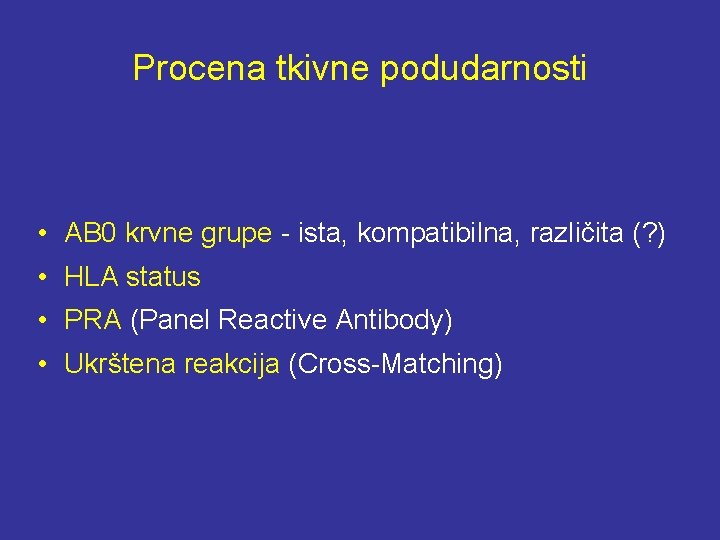 Procena tkivne podudarnosti

• AB0 krvne grupe - ista, kompatibilna, različita (?)
• HLA status
• PRA (Panel Reactive Antibody)
• Ukrštena reakcija (Cross-Matching)